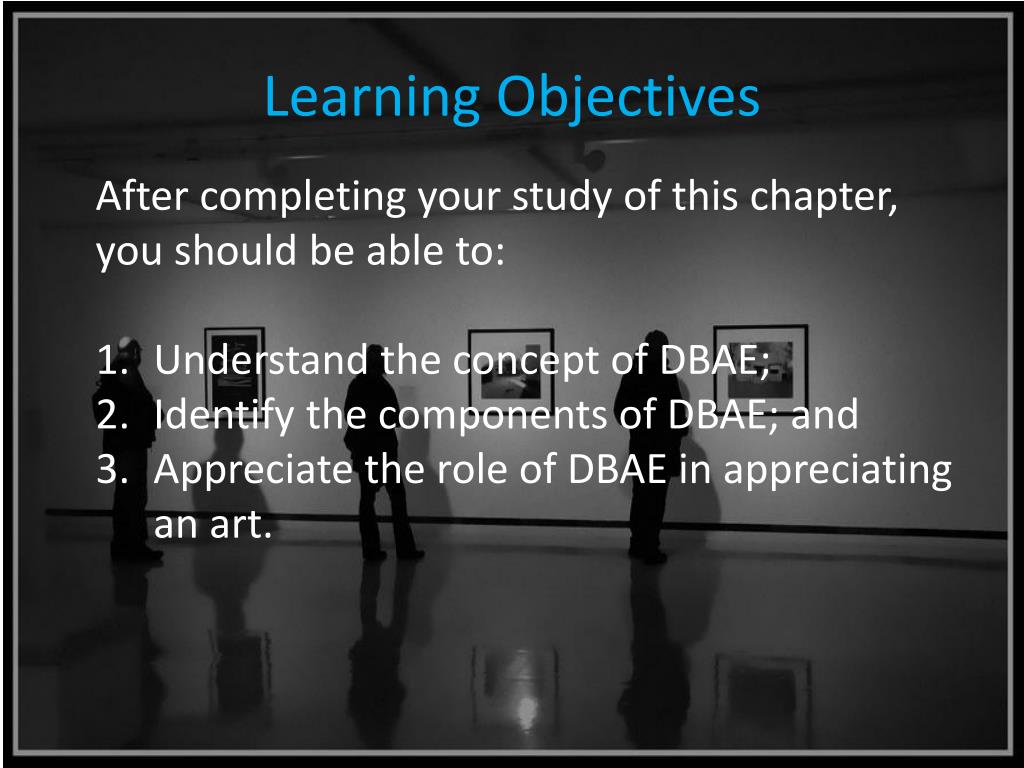 Learning Objectives

After completing your study of this chapter, you should be able to:

1. Understand the concept of DBAE;
2. Identify the components of DBAE; and
3. Appreciate the role of DBAE in appreciating an art.